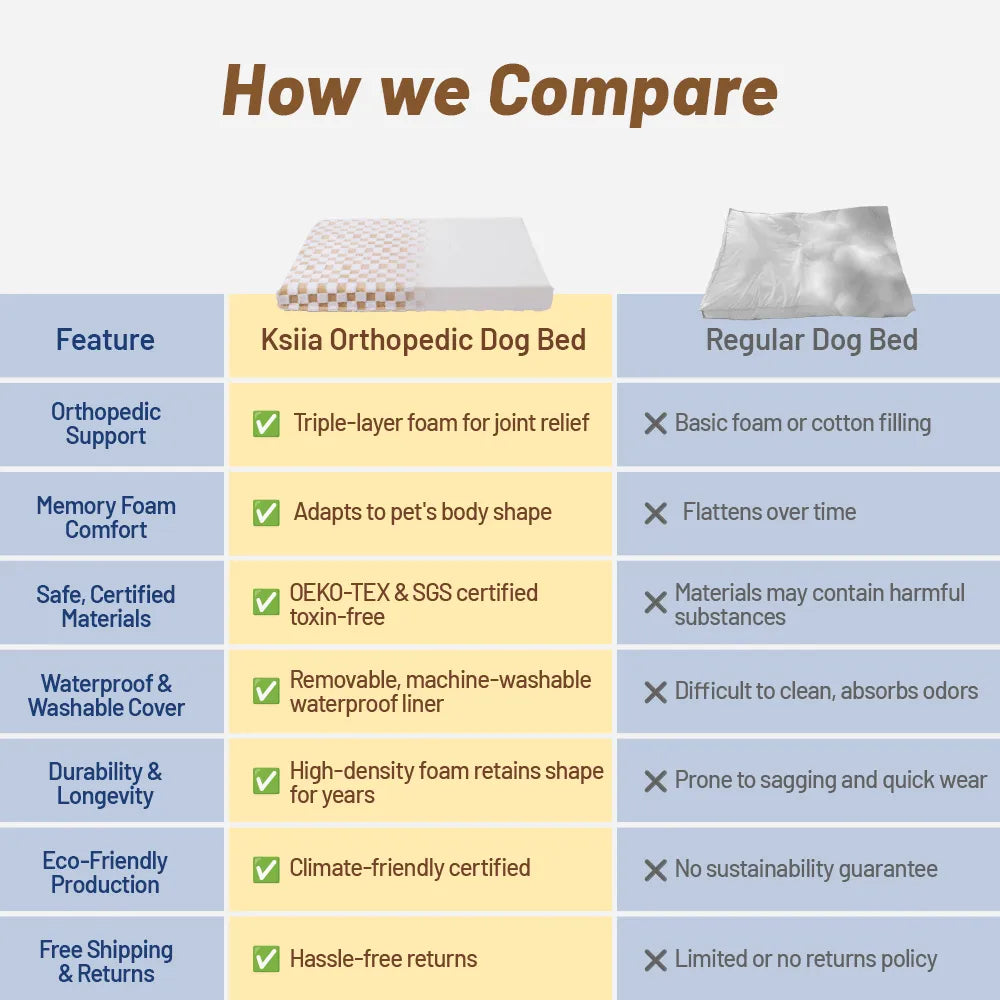 How we Compare

| Feature | Ksiia Orthopedic Dog Bed | Regular Dog Bed |
|---|---|---|
| Orthopedic Support | ✅ Triple-layer foam for joint relief | ✕ Basic foam or cotton filling |
| Memory Foam Comfort | ✅ Adapts to pet's body shape | ✕ Flattens over time |
| Safe, Certified Materials | ✅ OEKO-TEX & SGS certified toxin-free | ✕ Materials may contain harmful substances |
| Waterproof & Washable Cover | ✅ Removable, machine-washable waterproof liner | ✕ Difficult to clean, absorbs odors |
| Durability & Longevity | ✅ High-density foam retains shape for years | ✕ Prone to sagging and quick wear |
| Eco-Friendly Production | ✅ Climate-friendly certified | ✕ No sustainability guarantee |
| Free Shipping & Returns | ✅ Hassle-free returns | ✕ Limited or no returns policy |